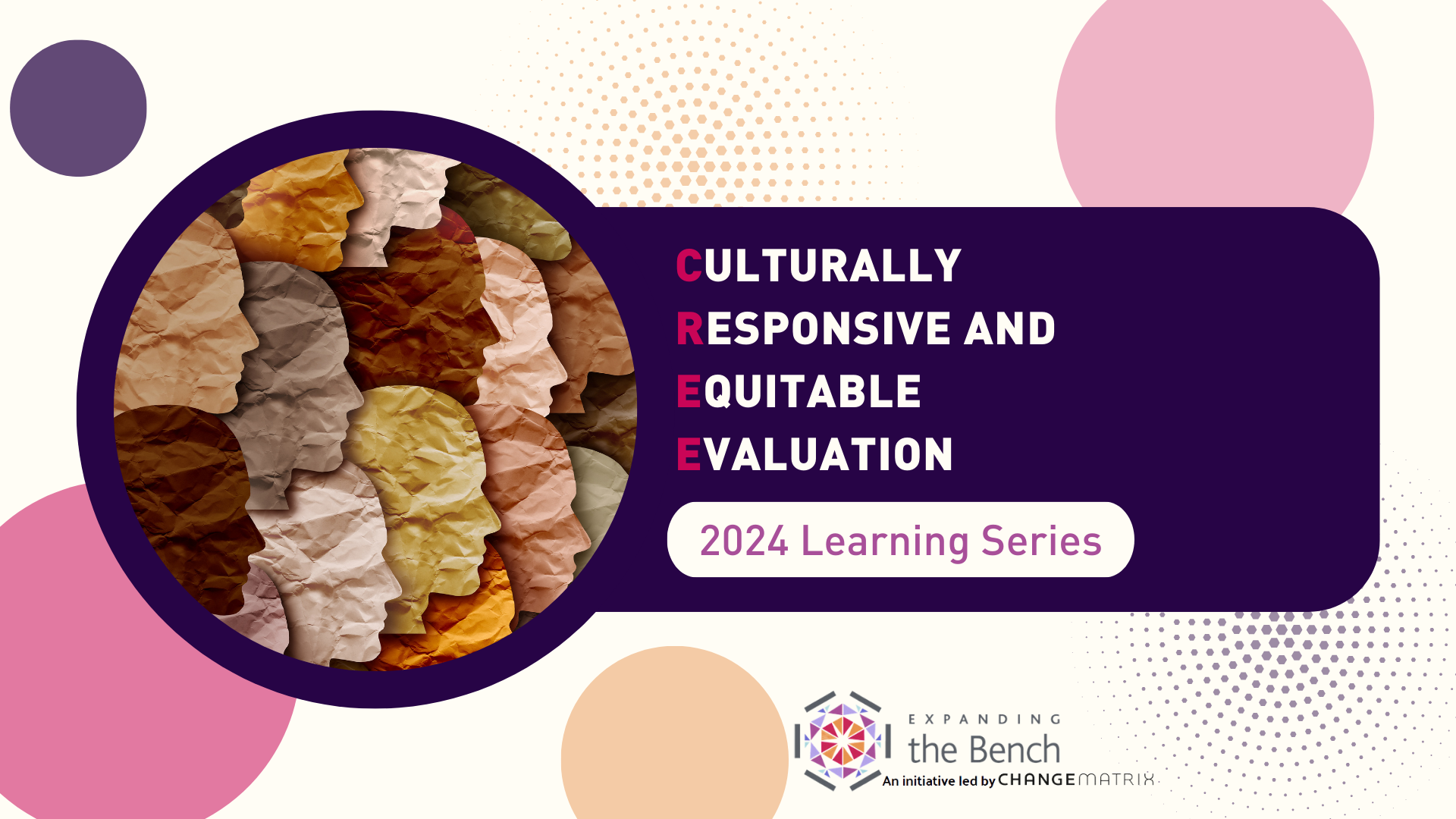 CULTURALLY RESPONSIVE AND EQUITABLE EVALUATION

2024 Learning Series

EXPANDING the Bench
An initiative led by CHANGEMATRIX